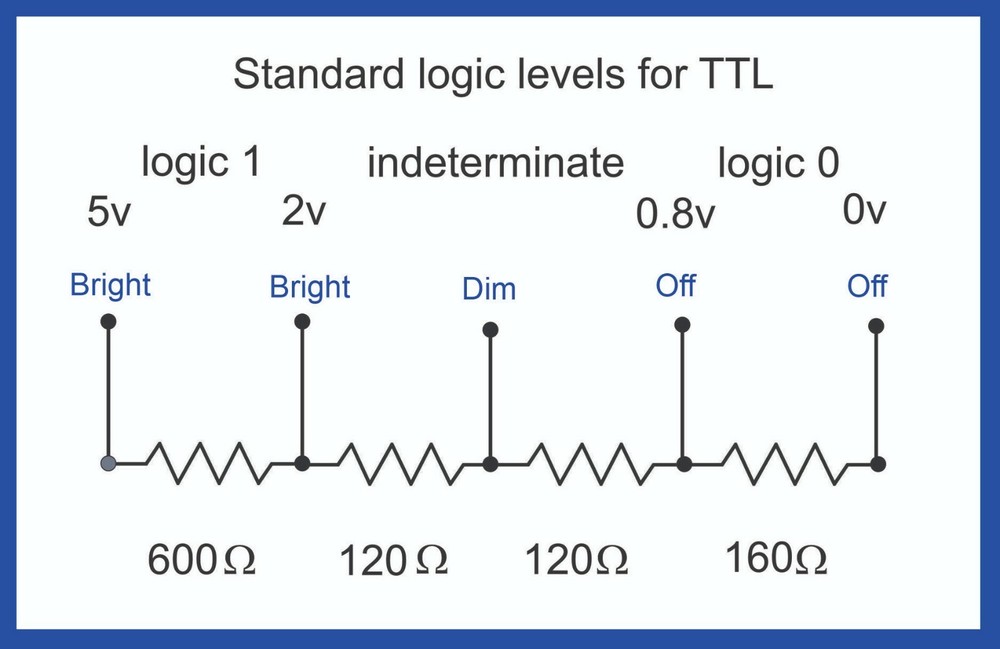 Standard logic levels for TTL

logic 1 indeterminate logic 0

5v 2v 0.8v 0v

Bright Bright Dim Off Off

600Ω 120Ω 120Ω 160Ω